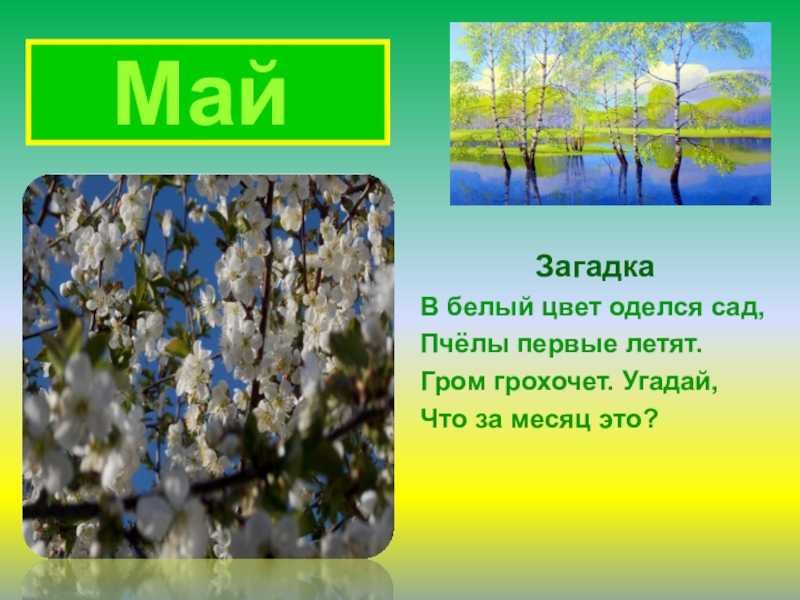 Май

Загадка

В белый цвет оделся сад,
Пчёлы первые летят.
Гром грохочет. Угадай,
Что за месяц это?